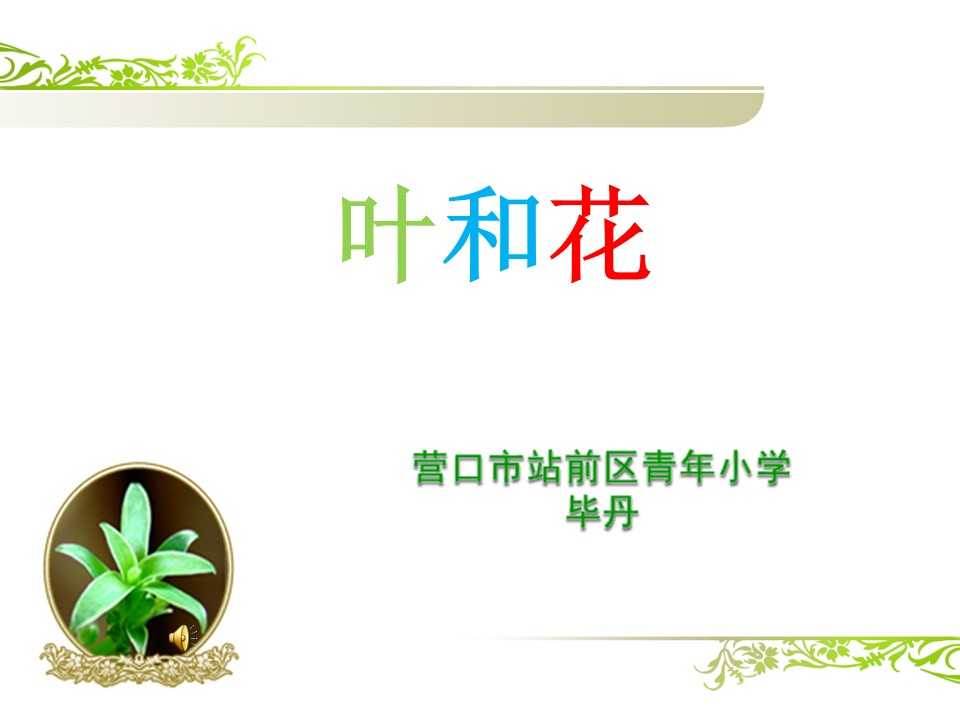 叶和花

营口市站前区青年小学
毕丹